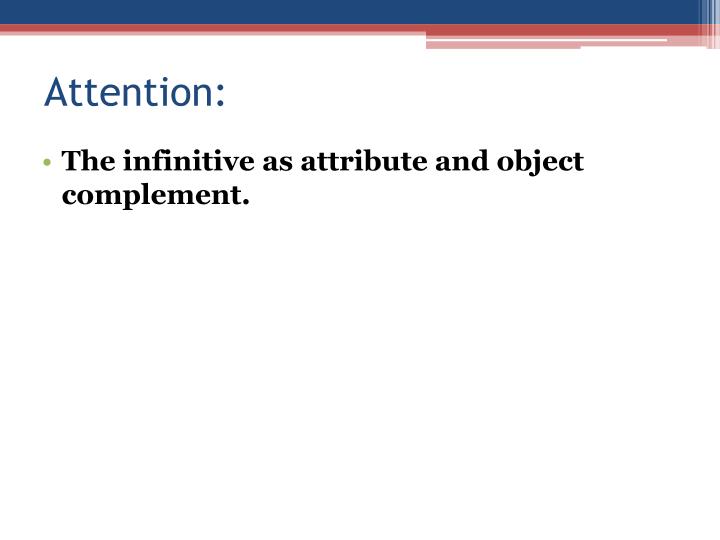 Attention:

• The infinitive as attribute and object complement.